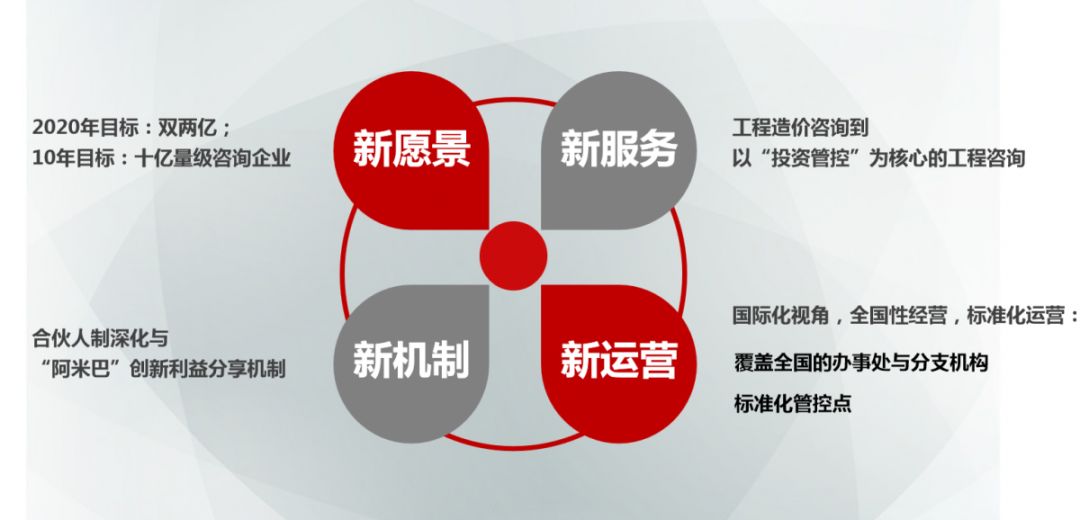 2020年目标：双两亿；
10年目标：十亿量级咨询企业

新愿景

新服务

工程造价咨询到
以“投资管控”为核心的工程咨询

合伙人制深化与
“阿米巴”创新利益分享机制

新机制

新运营

国际化视角，全国性经营，标准化运营：
覆盖全国的办事处与分支机构
标准化管控点